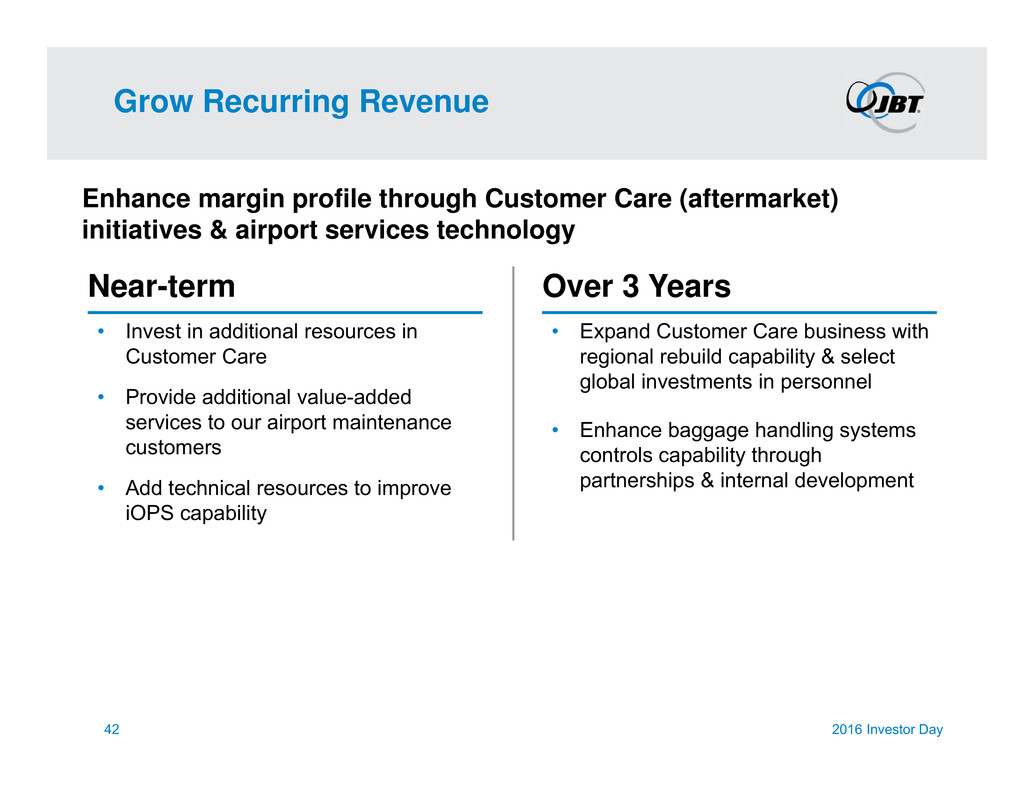 Grow Recurring Revenue

JBT

Enhance margin profile through Customer Care (aftermarket) initiatives & airport services technology

Near-term

• Invest in additional resources in Customer Care

• Provide additional value-added services to our airport maintenance customers

• Add technical resources to improve iOPS capability

Over 3 Years

• Expand Customer Care business with regional rebuild capability & select global investments in personnel

• Enhance baggage handling systems controls capability through partnerships & internal development

42

2016 Investor Day